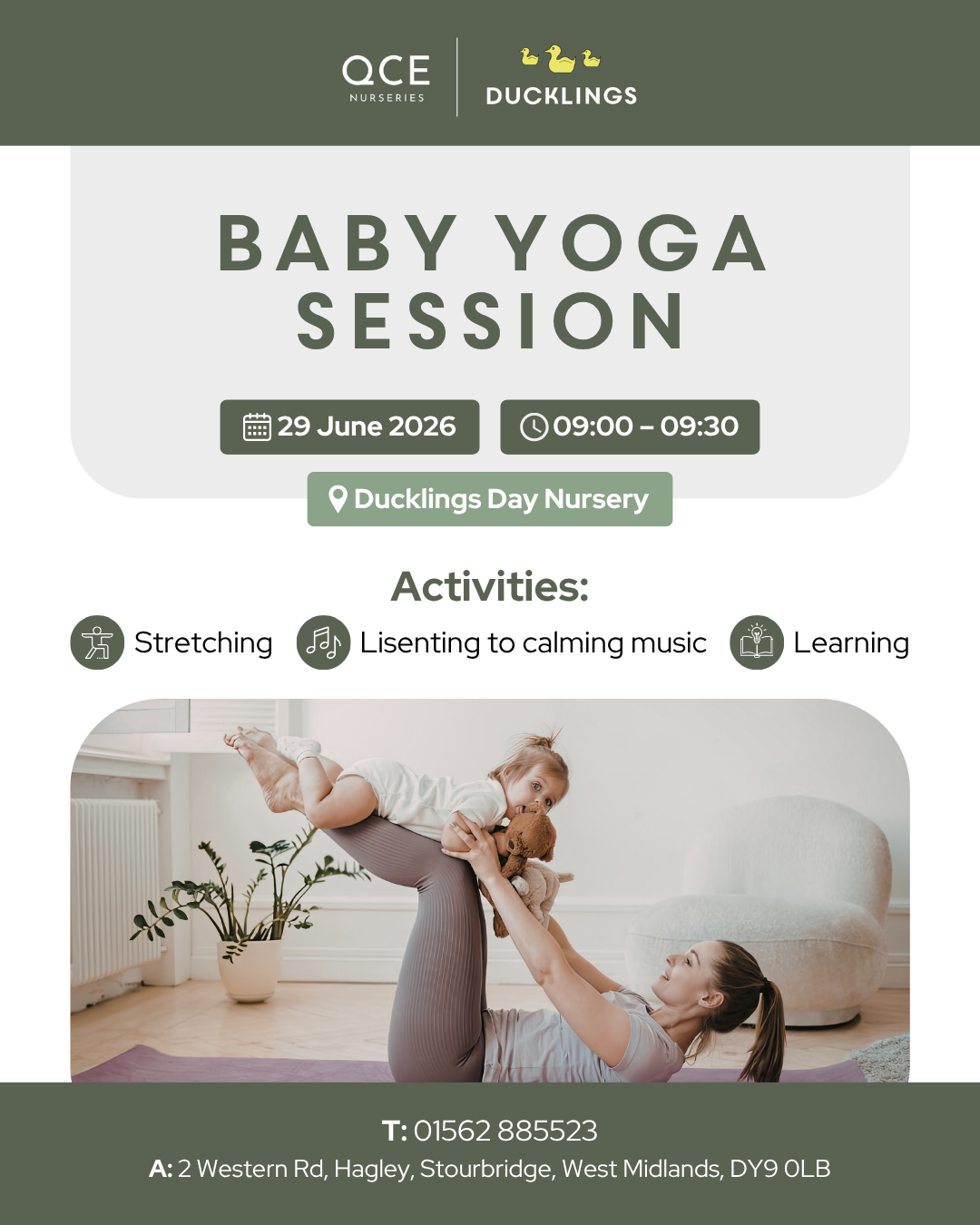 QCE
NURSERIES

DUCKLINGS

BABY YOGA SESSION

29 June 2026

09:00 – 09:30

Ducklings Day Nursery

Activities:

Stretching

Lisenting to calming music

Learning

T: 01562 885523

A: 2 Western Rd, Hagley, Stourbridge, West Midlands, DY9 0LB